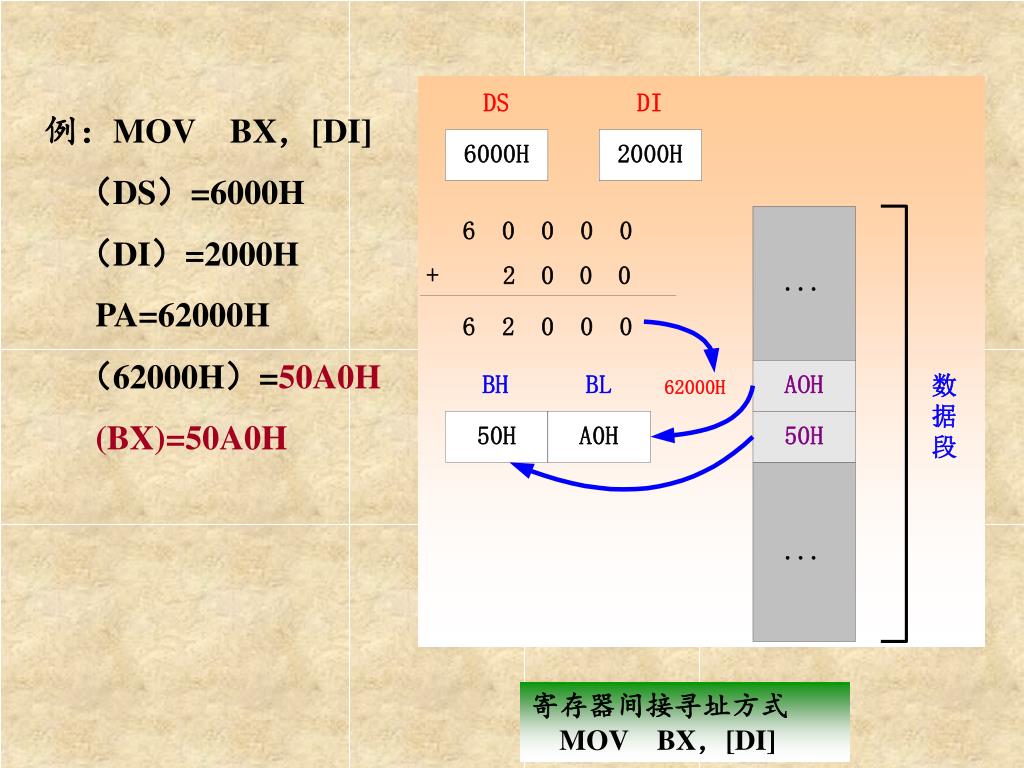 例：MOV　BX，[DI]

（DS）=6000H

（DI）=2000H

PA=62000H

（62000H）=50A0H

(BX)=50A0H

DS　DI

6000H　2000H

6 0 0 0 0
+ 2 0 0 0
6 2 0 0 0

BH　BL　62000H

50H　A0H

...

A0H

50H

...

数据段

寄存器间接寻址方式
MOV　BX，[DI]